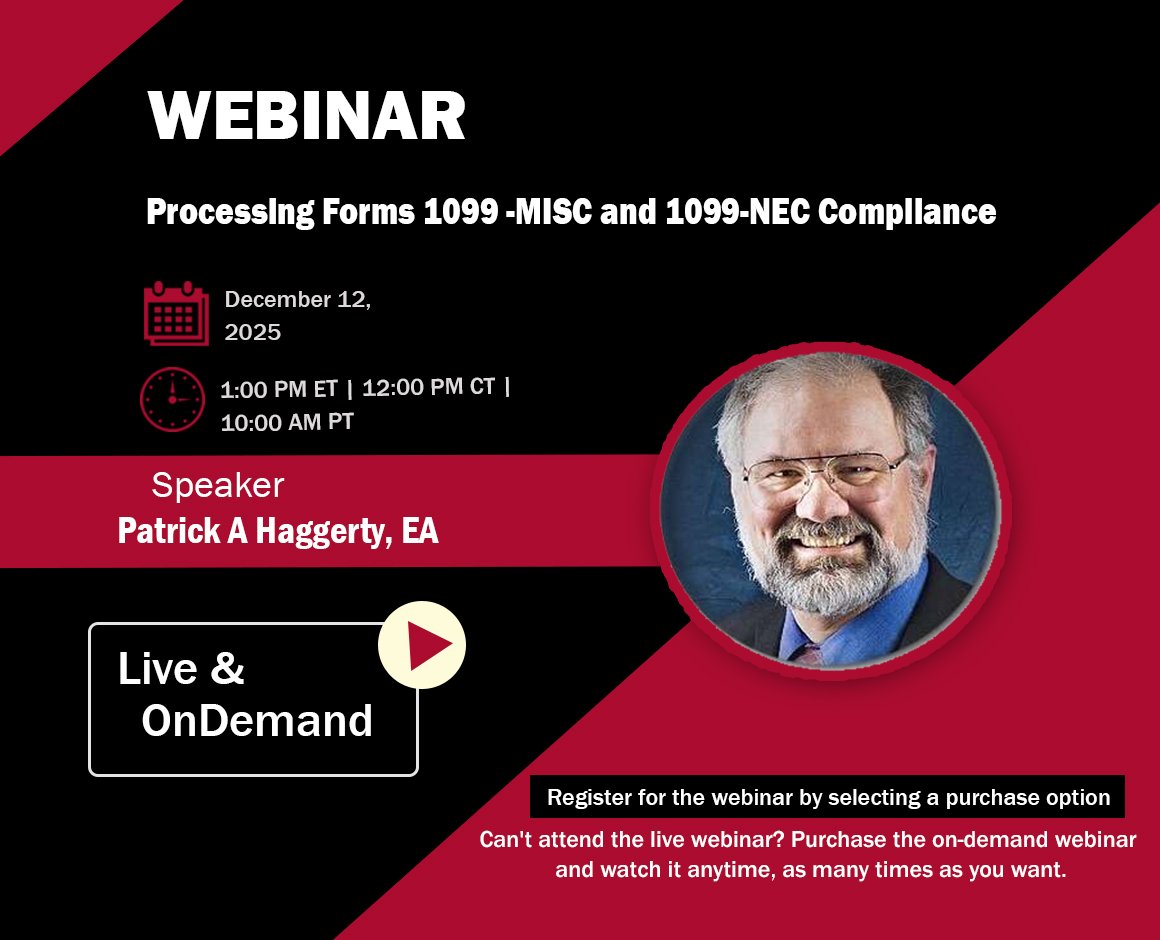 WEBINAR

Processing Forms 1099 -MISC and 1099-NEC Compliance

December 12, 2025

1:00 PM ET | 12:00 PM CT | 10:00 AM PT

Speaker
Patrick A Haggerty, EA

Live & OnDemand

Register for the webinar by selecting a purchase option

Can't attend the live webinar? Purchase the on-demand webinar and watch it anytime, as many times as you want.